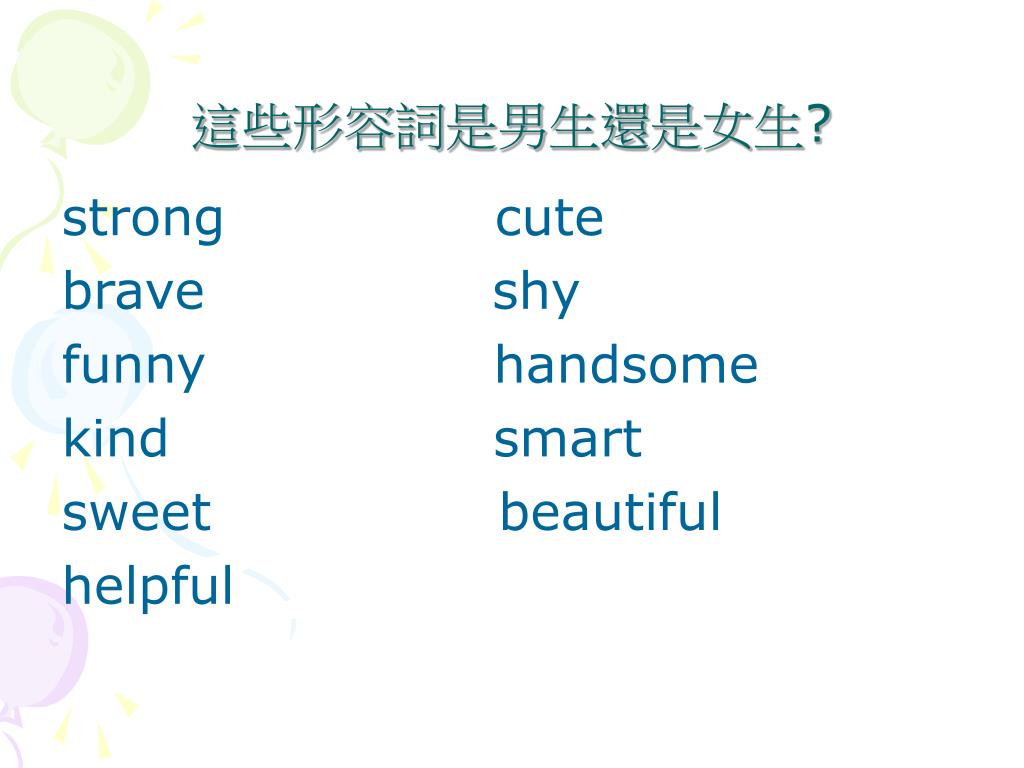 這些形容詞是男生還是女生?

strong
brave
funny
kind
sweet
helpful

cute
shy
handsome
smart
beautiful